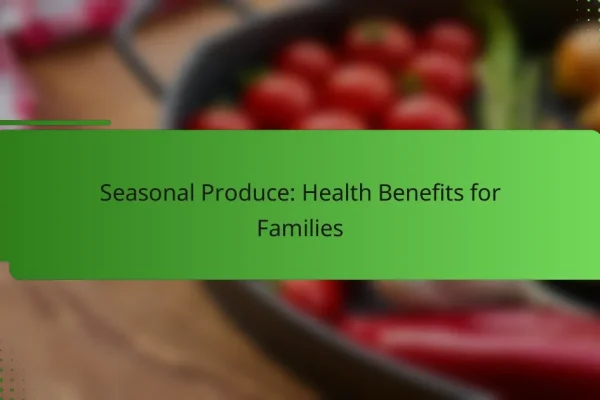 Seasonal Produce: Health Benefits for Families